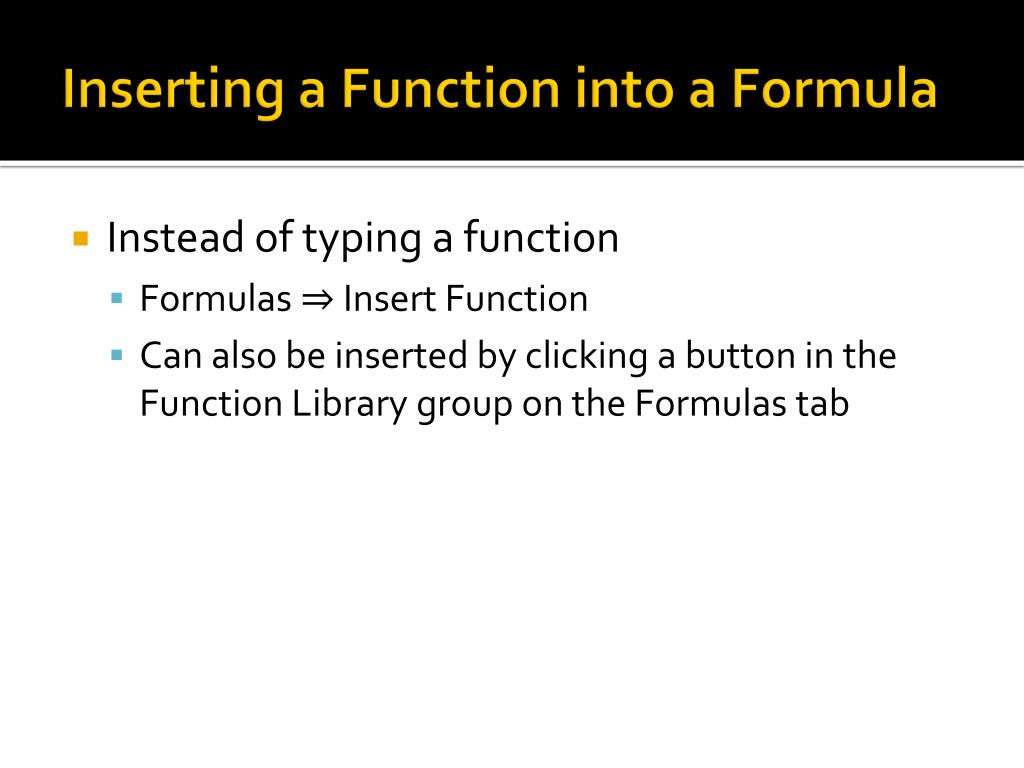 Inserting a Function into a Formula

Instead of typing a function

Formulas ⇒ Insert Function

Can also be inserted by clicking a button in the Function Library group on the Formulas tab